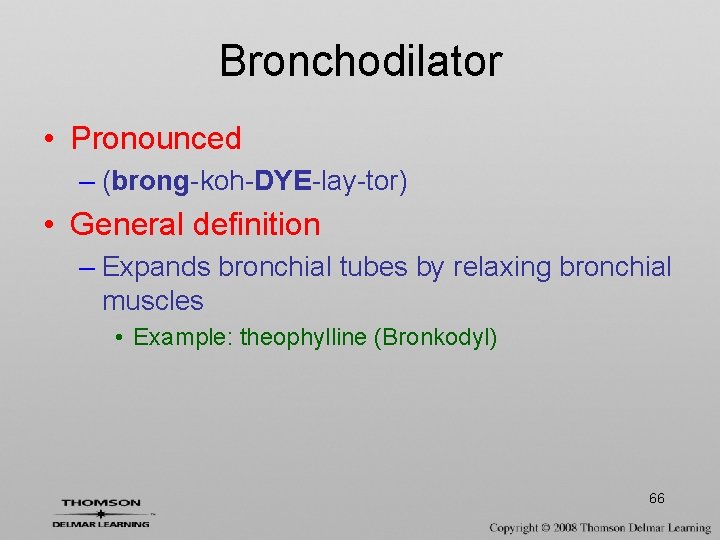 Bronchodilator

• Pronounced
– (brong-koh-DYE-lay-tor)
• General definition
– Expands bronchial tubes by relaxing bronchial muscles
• Example: theophylline (Bronkodyl)

THOMSON
DELMAR LEARNING

66

Copyright © 2008 Thomson Delmar Learning